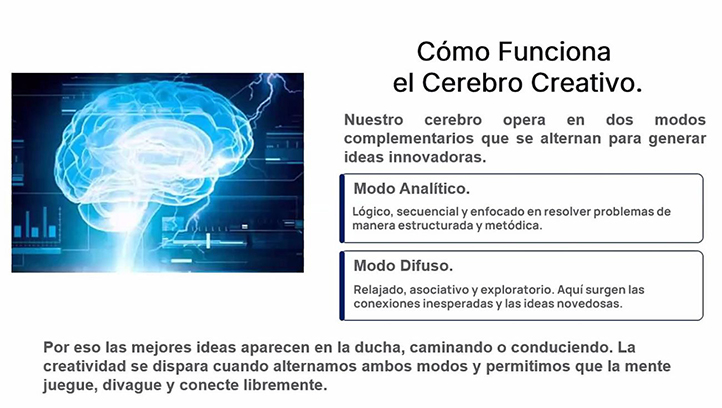 Cómo Funciona
el Cerebro Creativo.

Nuestro cerebro opera en dos modos complementarios que se alternan para generar ideas innovadoras.

Modo Analítico.

Lógico, secuencial y enfocado en resolver problemas de manera estructurada y metódica.

Modo Difuso.

Relajado, asociativo y exploratorio. Aquí surgen las conexiones inesperadas y las ideas novedosas.

Por eso las mejores ideas aparecen en la ducha, caminando o conduciendo. La creatividad se dispara cuando alternamos ambos modos y permitimos que la mente juegue, divague y conecte libremente.